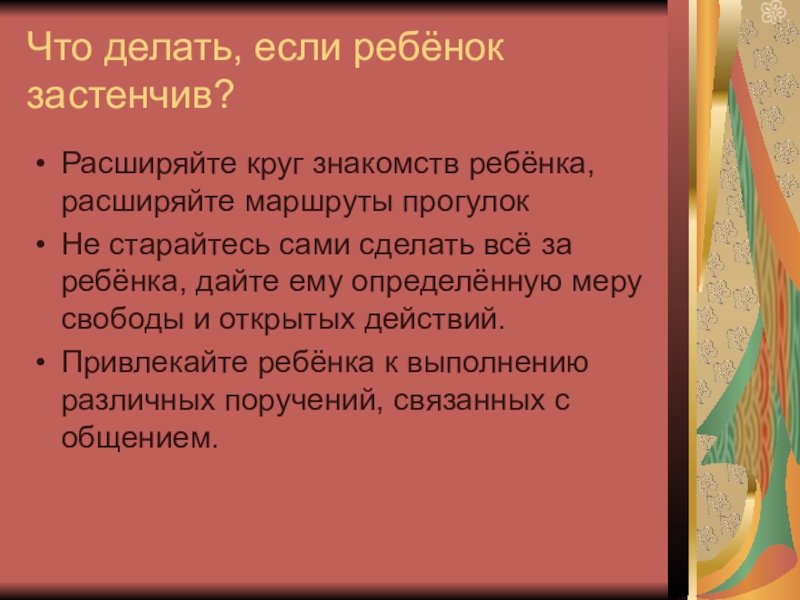 Что делать, если ребёнок застенчив?

• Расширяйте круг знакомств ребёнка, расширяйте маршруты прогулок
• Не старайтесь сами сделать всё за ребёнка, дайте ему определённую меру свободы и открытых действий.
• Привлекайте ребёнка к выполнению различных поручений, связанных с общением.